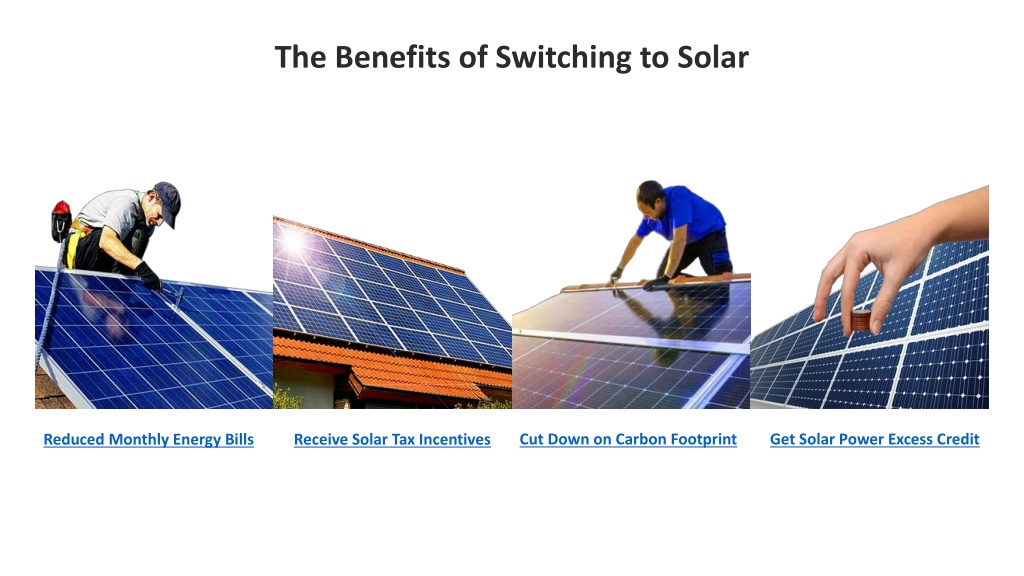 The Benefits of Switching to Solar

Reduced Monthly Energy Bills

Receive Solar Tax Incentives

Cut Down on Carbon Footprint

Get Solar Power Excess Credit